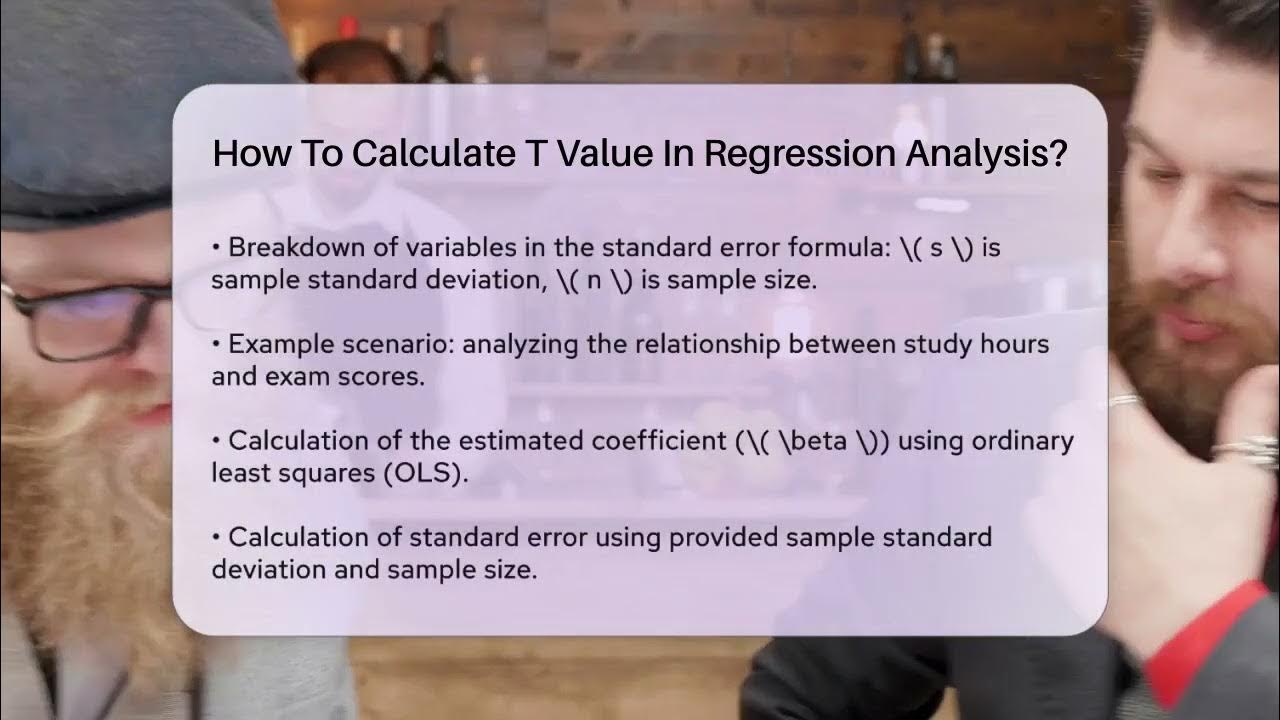 How To Calculate T Value In Regression Analysis?

• Breakdown of variables in the standard error formula: \( s \) is sample standard deviation, \( n \) is sample size.

• Example scenario: analyzing the relationship between study hours and exam scores.

• Calculation of the estimated coefficient (\( \beta \)) using ordinary least squares (OLS).

• Calculation of standard error using provided sample standard deviation and sample size.